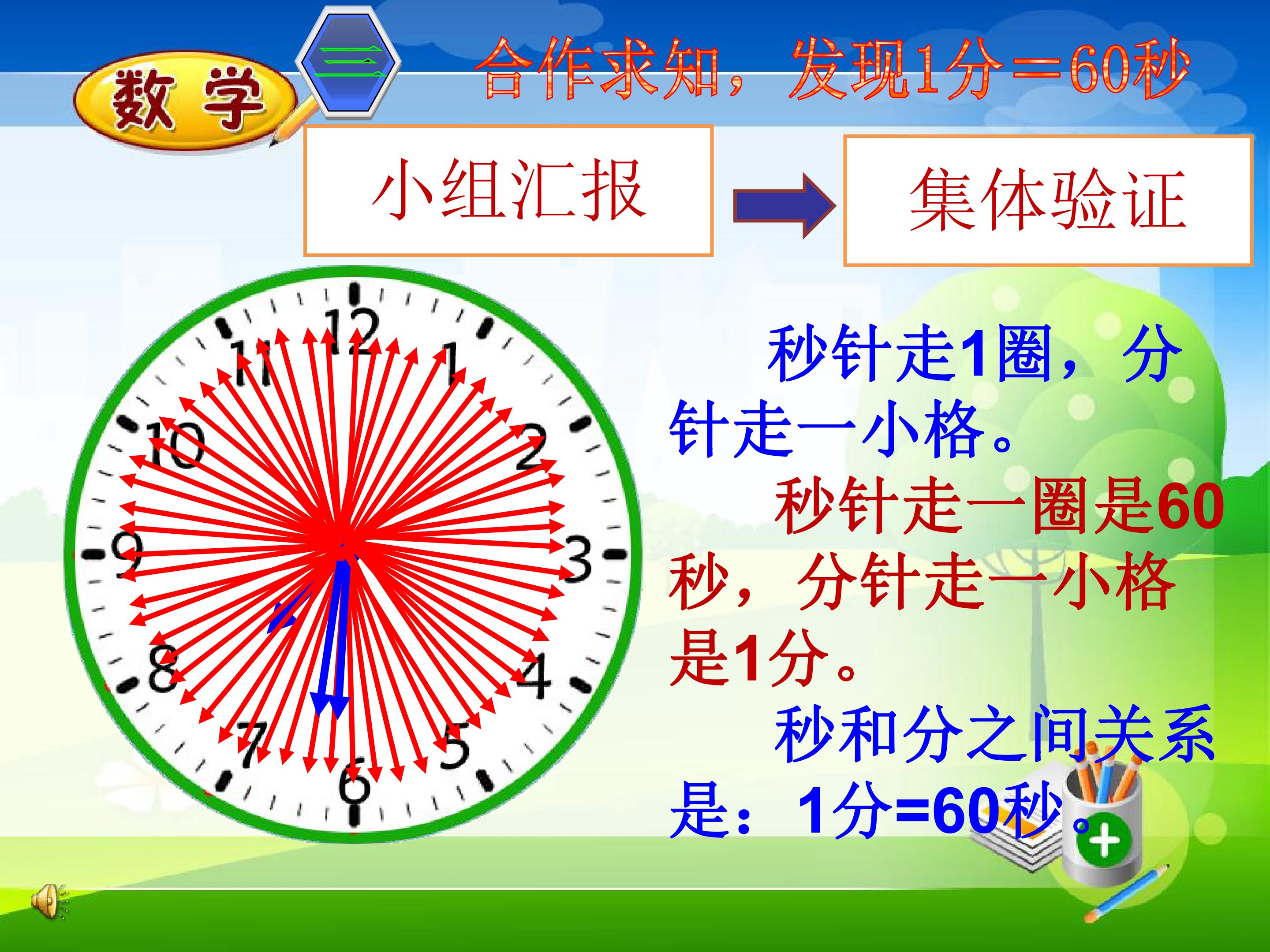 数学

三

合作求知，发现1分＝60秒

小组汇报

集体验证

12
1
2
3
4
5
6
7
8
9
10
11

秒针走1圈，分针走一小格。

秒针走一圈是60秒，分针走一小格是1分。

秒和分之间关系是：1分=60秒。